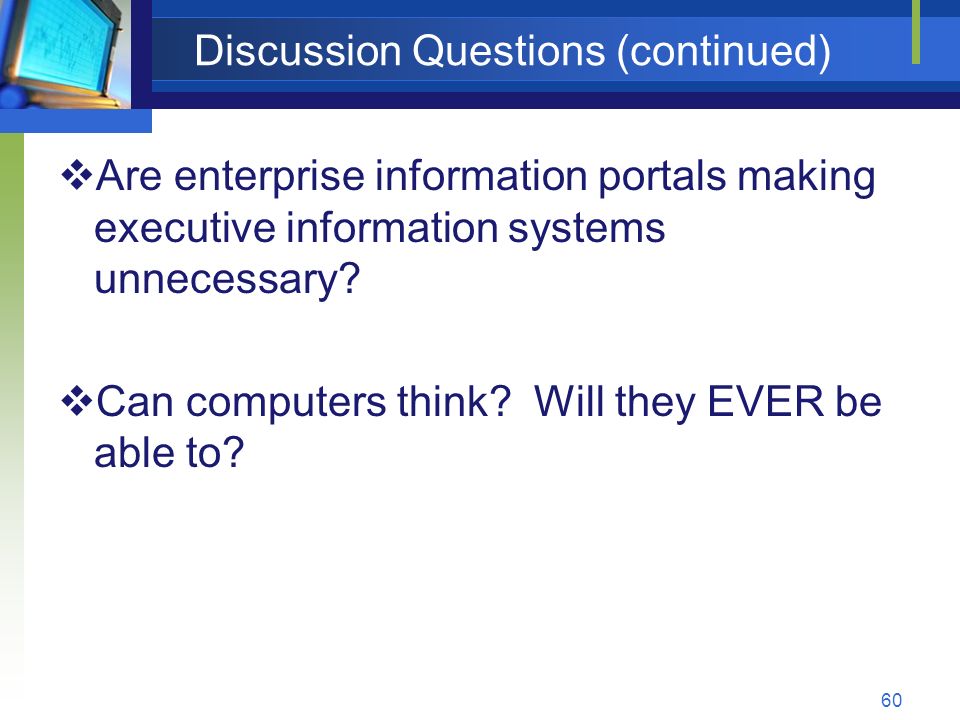 Discussion Questions (continued)

❖Are enterprise information portals making executive information systems unnecessary?

❖Can computers think? Will they EVER be able to?

60